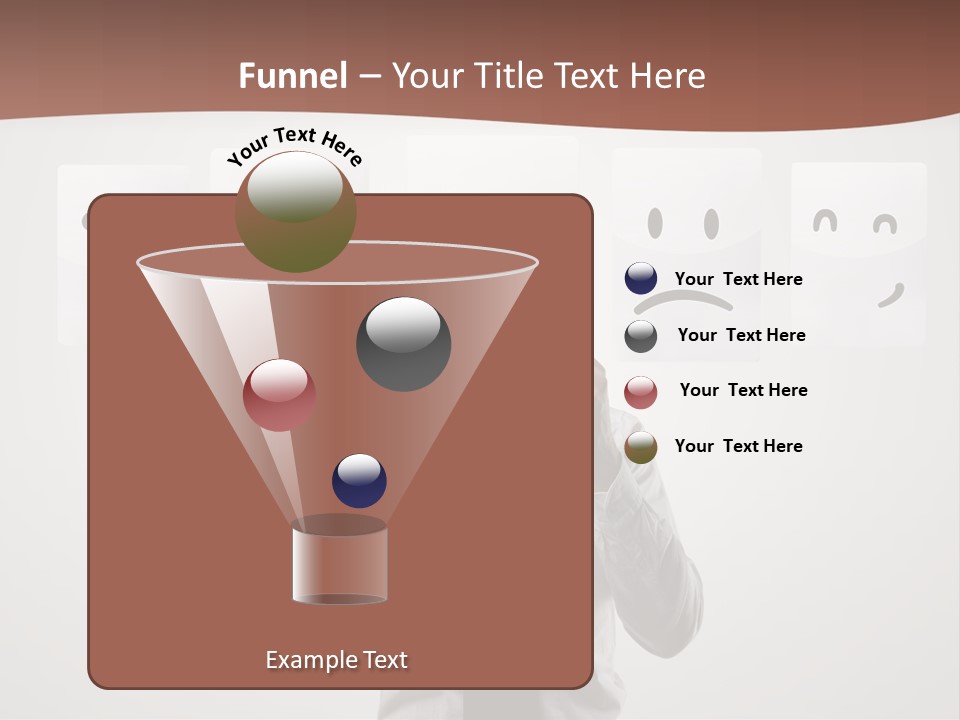 Funnel – Your Title Text Here

Your Text Here

Your Text Here

Your Text Here

Your Text Here

Your Text Here

Example Text